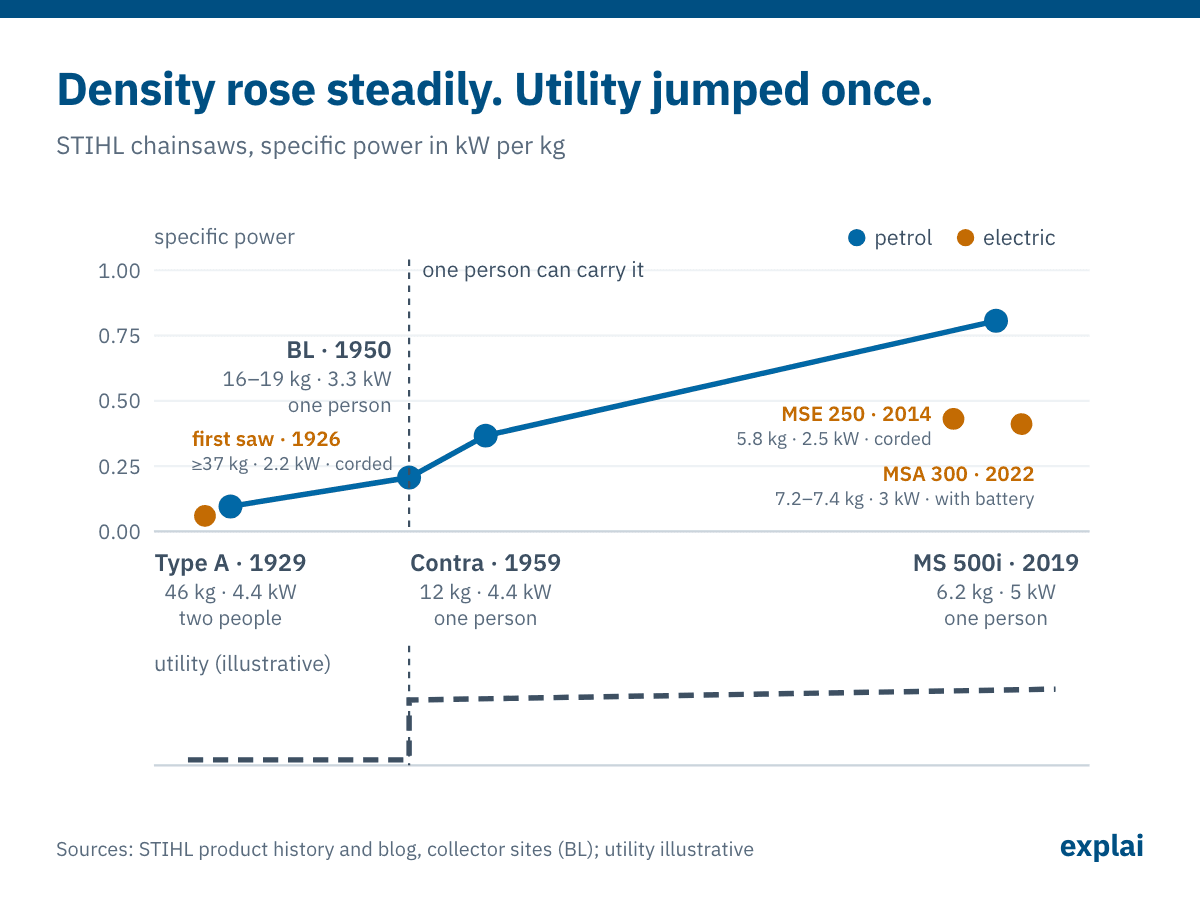 Density rose steadily. Utility jumped once.

STIHL chainsaws, specific power in kW per kg

specific power

petrol electric

1.00
0.75
0.50
0.25
0.00

one person can carry it

BL · 1950
16–19 kg · 3.3 kW
one person

first saw · 1926
≥37 kg · 2.2 kW · corded

MSE 250 · 2014
5.8 kg · 2.5 kW · corded

MSA 300 · 2022
7.2–7.4 kg · 3 kW · with battery

Type A · 1929
46 kg · 4.4 kW
two people

Contra · 1959
12 kg · 4.4 kW
one person

MS 500i · 2019
6.2 kg · 5 kW
one person

utility (illustrative)

Sources: STIHL product history and blog, collector sites (BL); utility illustrative

explai